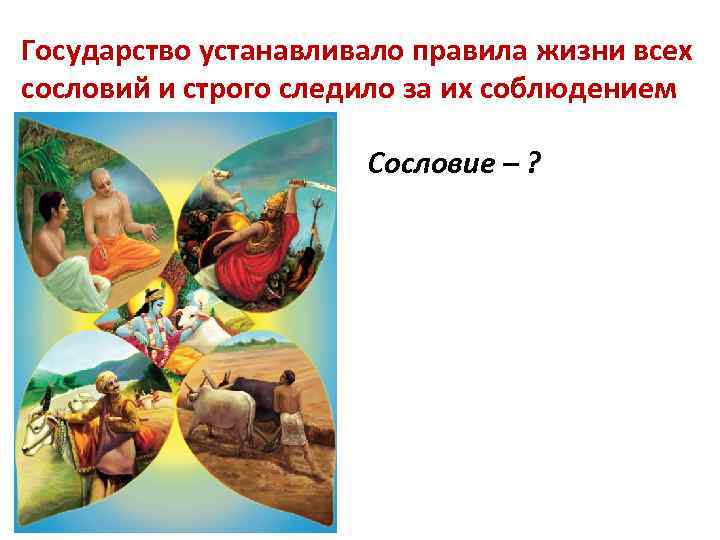 Государство устанавливало правила жизни всех сословий и строго следило за их соблюдением

Сословие – ?